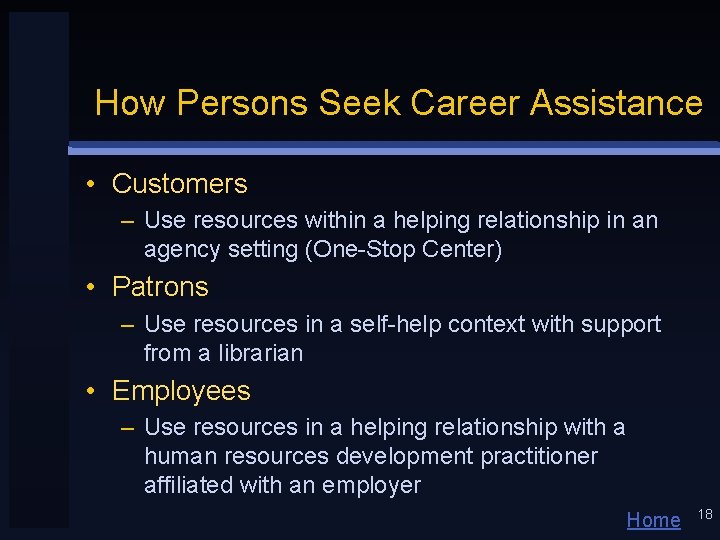 How Persons Seek Career Assistance

• Customers
– Use resources within a helping relationship in an agency setting (One-Stop Center)

• Patrons
– Use resources in a self-help context with support from a librarian

• Employees
– Use resources in a helping relationship with a human resources development practitioner affiliated with an employer

Home 18